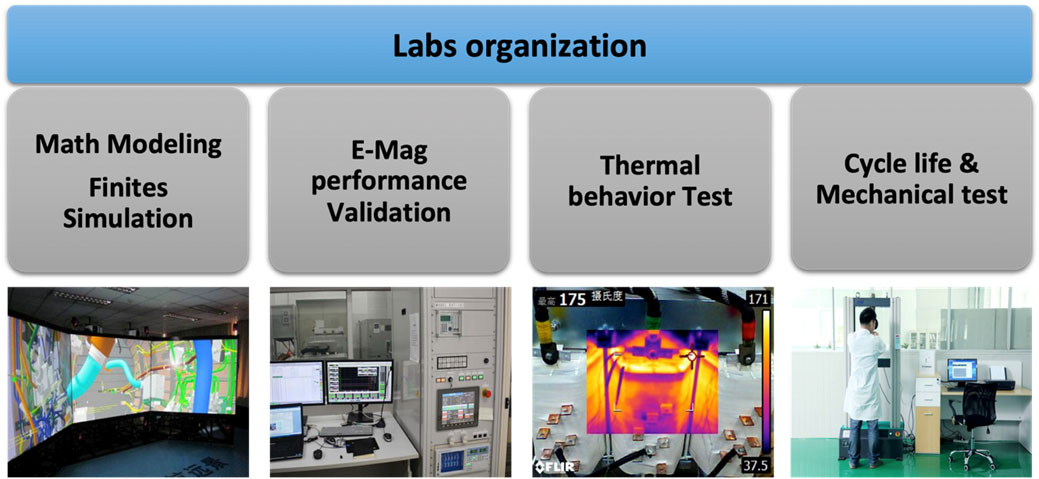 Labs organization

Math Modeling
Finites Simulation

E-Mag performance Validation

Thermal behavior Test

Cycle life & Mechanical test

最高 175 摄氏度

171

37.5

FLIR